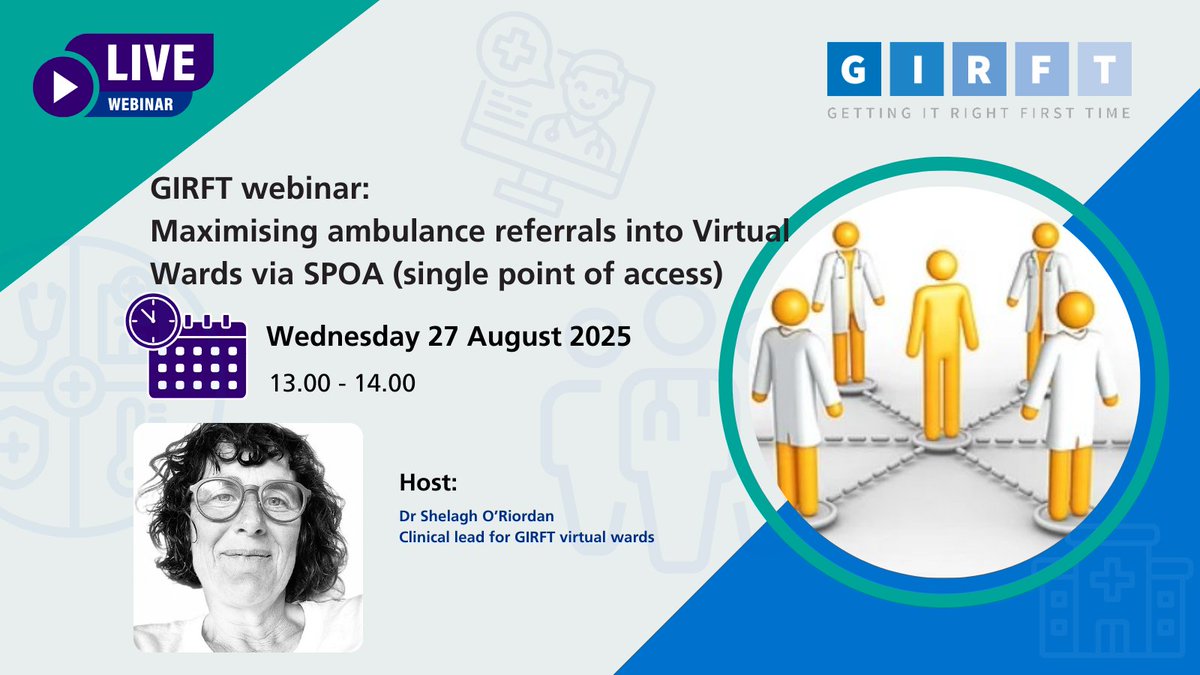 LIVE
WEBINAR

GIRFT
GETTING IT RIGHT FIRST TIME

GIRFT webinar:
Maximising ambulance referrals into Virtual Wards via SPOA (single point of access)

Wednesday 27 August 2025
13.00 - 14.00

Host:
Dr Shelagh O'Riordan
Clinical lead for GIRFT virtual wards